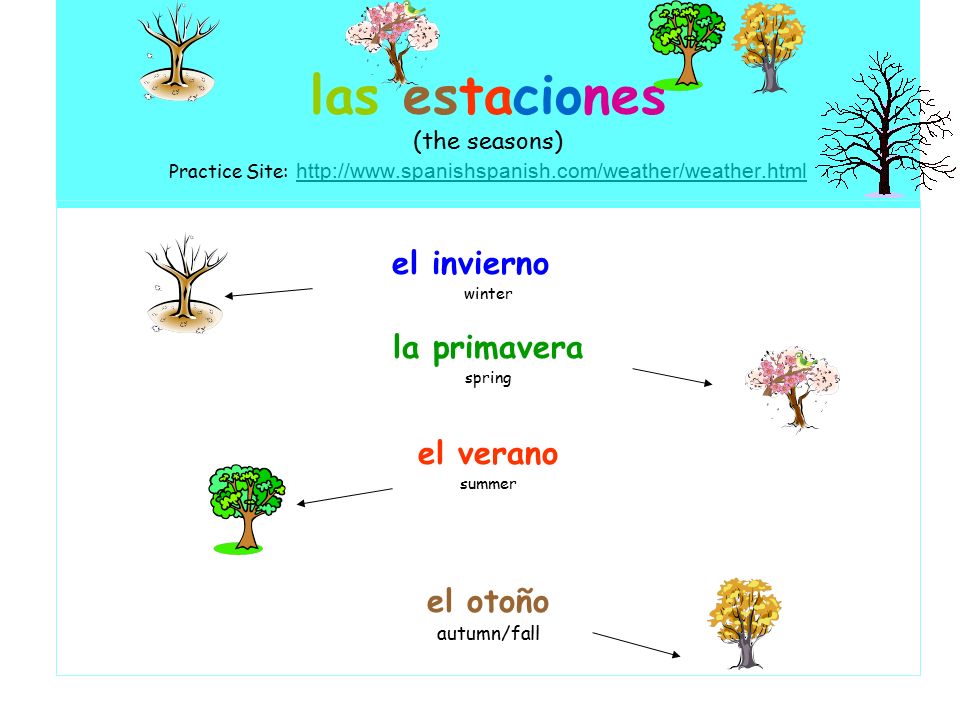 las estaciones
(the seasons)
Practice Site: http://www.spanishspanish.com/weather/weather.html

el invierno
winter

la primavera
spring

el verano
summer

el otoño
autumn/fall